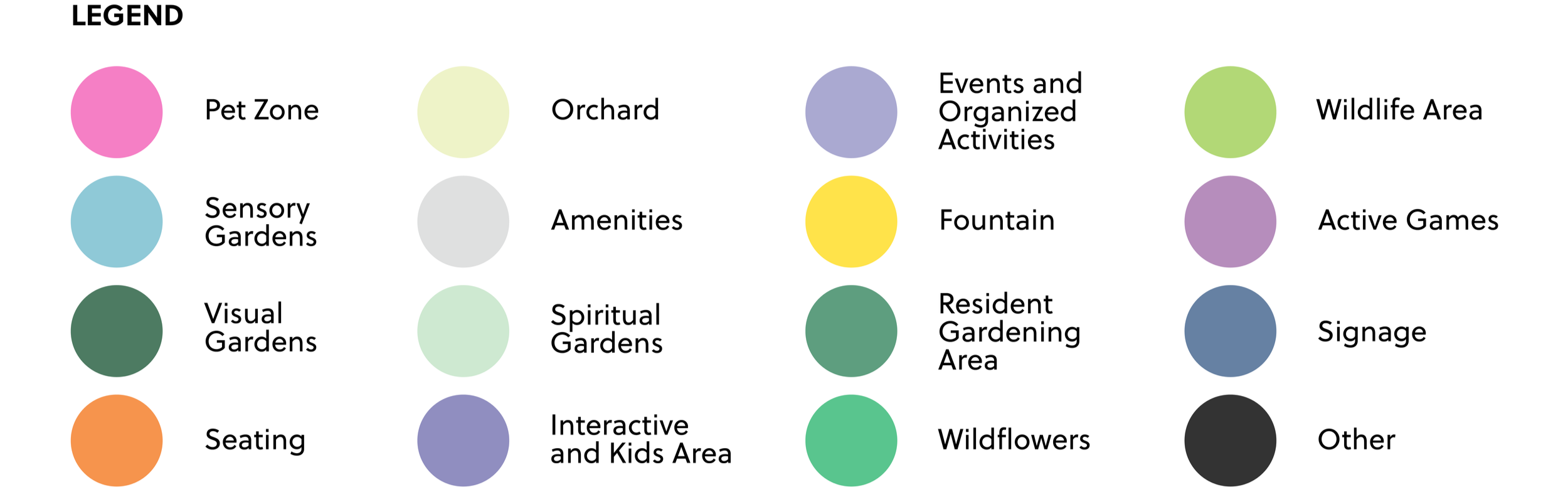 LEGEND

Pet Zone

Sensory Gardens

Visual Gardens

Seating

Orchard

Amenities

Spiritual Gardens

Interactive and Kids Area

Events and Organized Activities

Fountain

Resident Gardening Area

Wildflowers

Wildlife Area

Active Games

Signage

Other